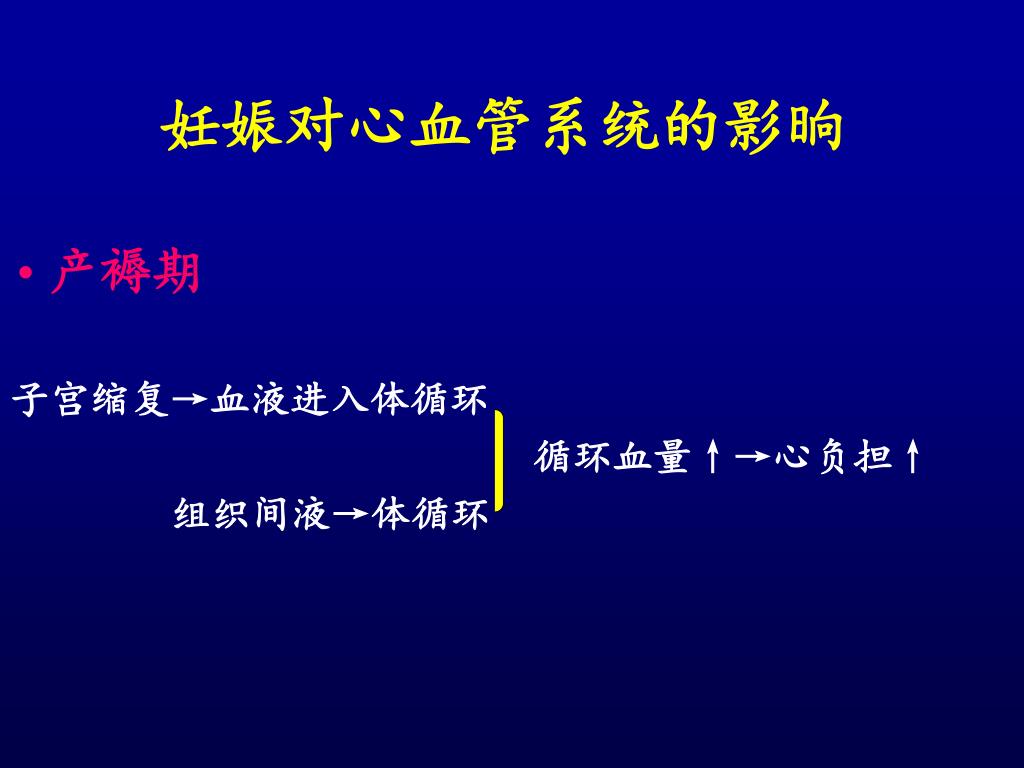 妊娠对心血管系统的影响

• 产褥期

子宫缩复→血液进入体循环

组织间液→体循环

循环血量↑→心负担↑